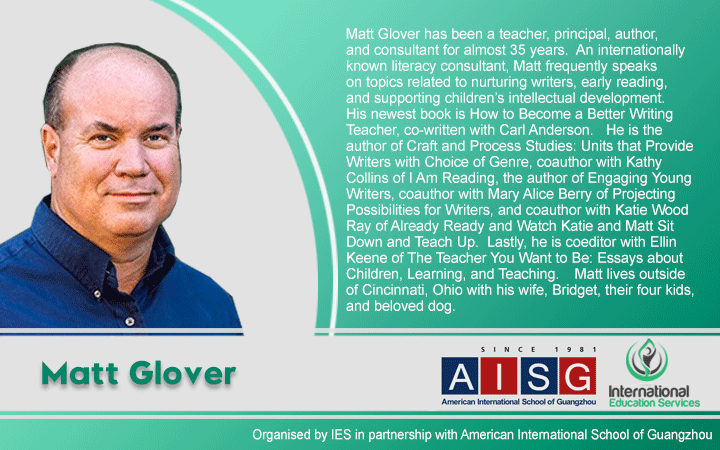 Matt Glover has been a teacher, principal, author, and consultant for almost 35 years. An internationally known literacy consultant, Matt frequently speaks on topics related to nurturing writers, early reading, and supporting children's intellectual development. His newest book is How to Become a Better Writing Teacher, co-written with Carl Anderson. He is the author of Craft and Process Studies: Units that Provide Writers with Choice of Genre, coauthor with Kathy Collins of I Am Reading, the author of Engaging Young Writers, coauthor with Mary Alice Berry of Projecting Possibilities for Writers, and coauthor with Katie Wood Ray of Already Ready and Watch Katie and Matt Sit Down and Teach Up. Lastly, he is coeditor with Ellin Keene of The Teacher You Want to Be: Essays about Children, Learning, and Teaching. Matt lives outside of Cincinnati, Ohio with his wife, Bridget, their four kids, and beloved dog.

Matt Glover

SINCE 1981
AISG
American International School of Guangzhou

International Education Services

Organised by IES in partnership with American International School of Guangzhou